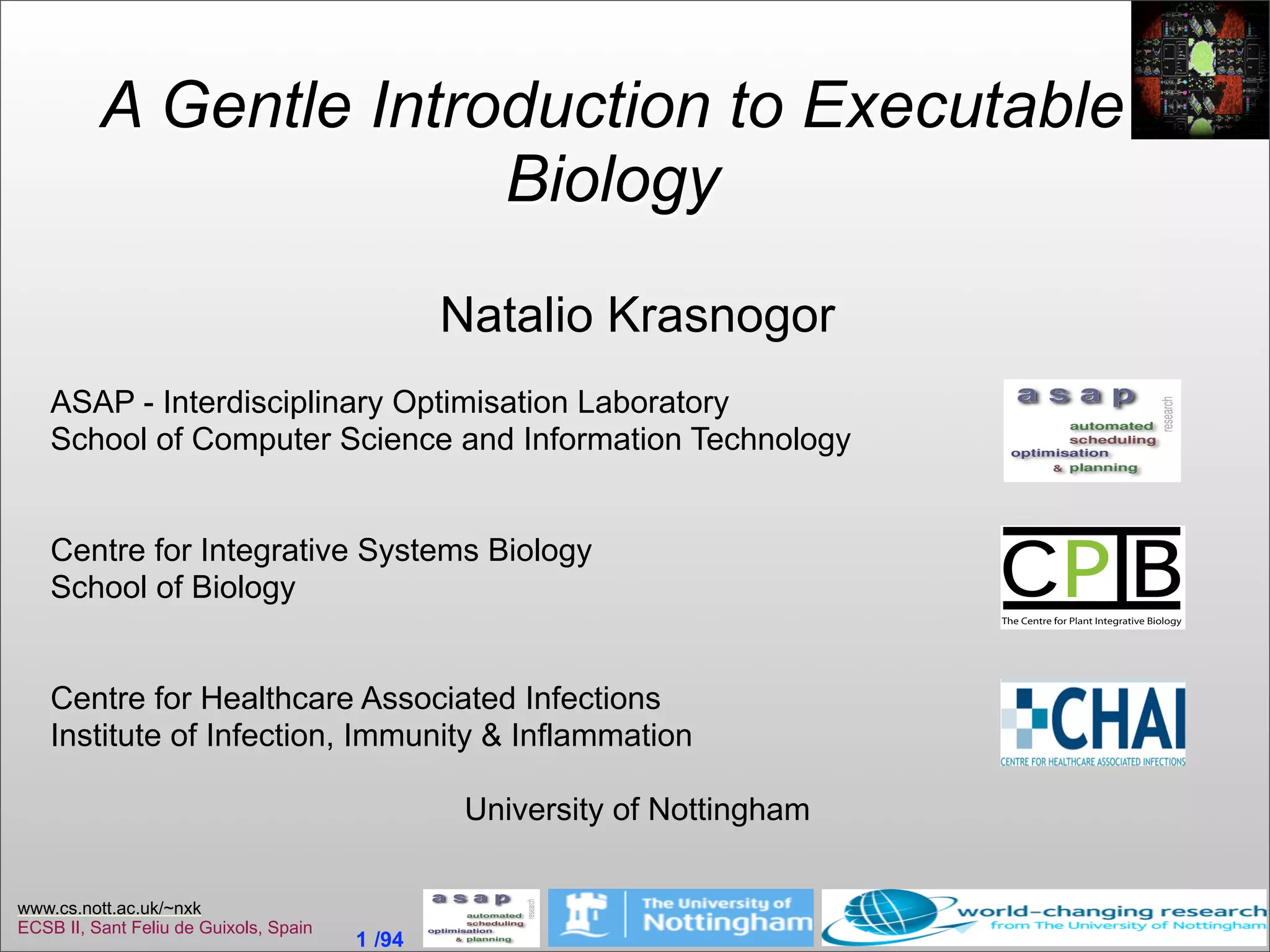 A Gentle Introduction to Executable Biology

Natalio Krasnogor

ASAP - Interdisciplinary Optimisation Laboratory
School of Computer Science and Information Technology

asap
research
automated
scheduling
optimisation
& planning

Centre for Integrative Systems Biology
School of Biology

CPIB
The Centre for Plant Integrative Biology

Centre for Healthcare Associated Infections
Institute of Infection, Immunity & Inflammation

CHAI
CENTRE FOR HEALTHCARE ASSOCIATED INFECTIONS

University of Nottingham

www.cs.nott.ac.uk/~nxk
ECSB II, Sant Feliu de Guixols, Spain

1 /94

asap
research
automated
scheduling
optimisation
& planning

The University of
Nottingham

world-changing research
from The University of Nottingham